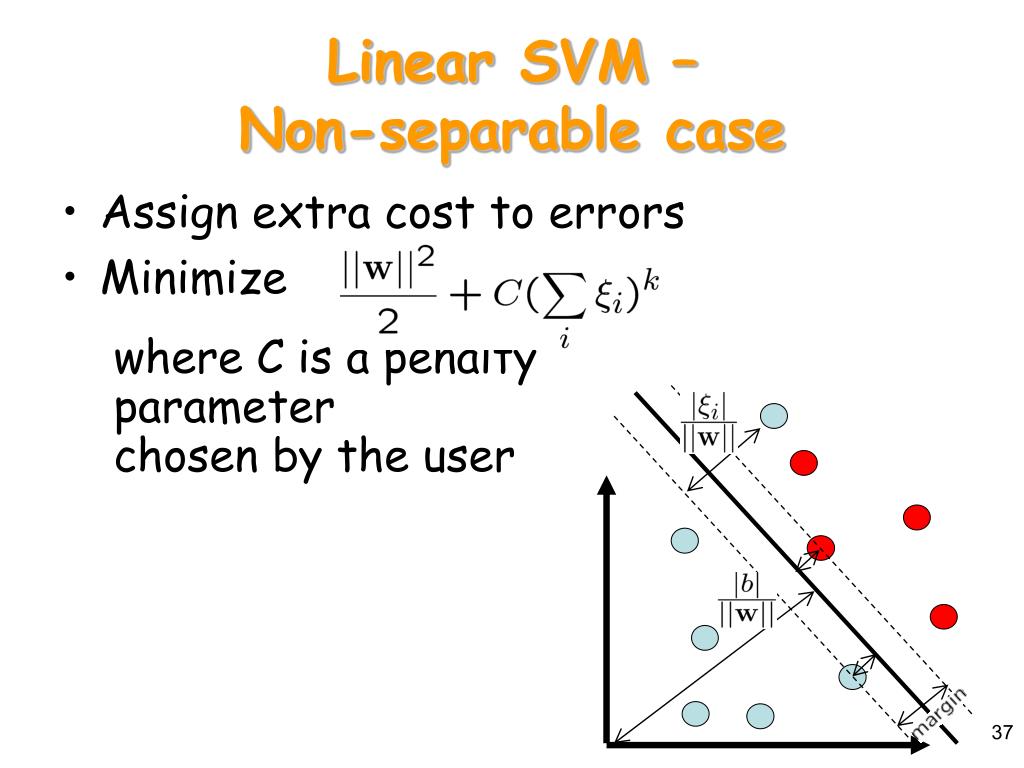 Linear SVM –
Non-separable case

• Assign extra cost to errors
• Minimize $\frac{||\mathbf{w}||^2}{2} + C(\sum_i \xi_i)^k$

where C is a penalty parameter
chosen by the user

$\frac{|\xi_i|}{||\mathbf{w}||}$

$\frac{|b|}{||\mathbf{w}||}$

margin

37